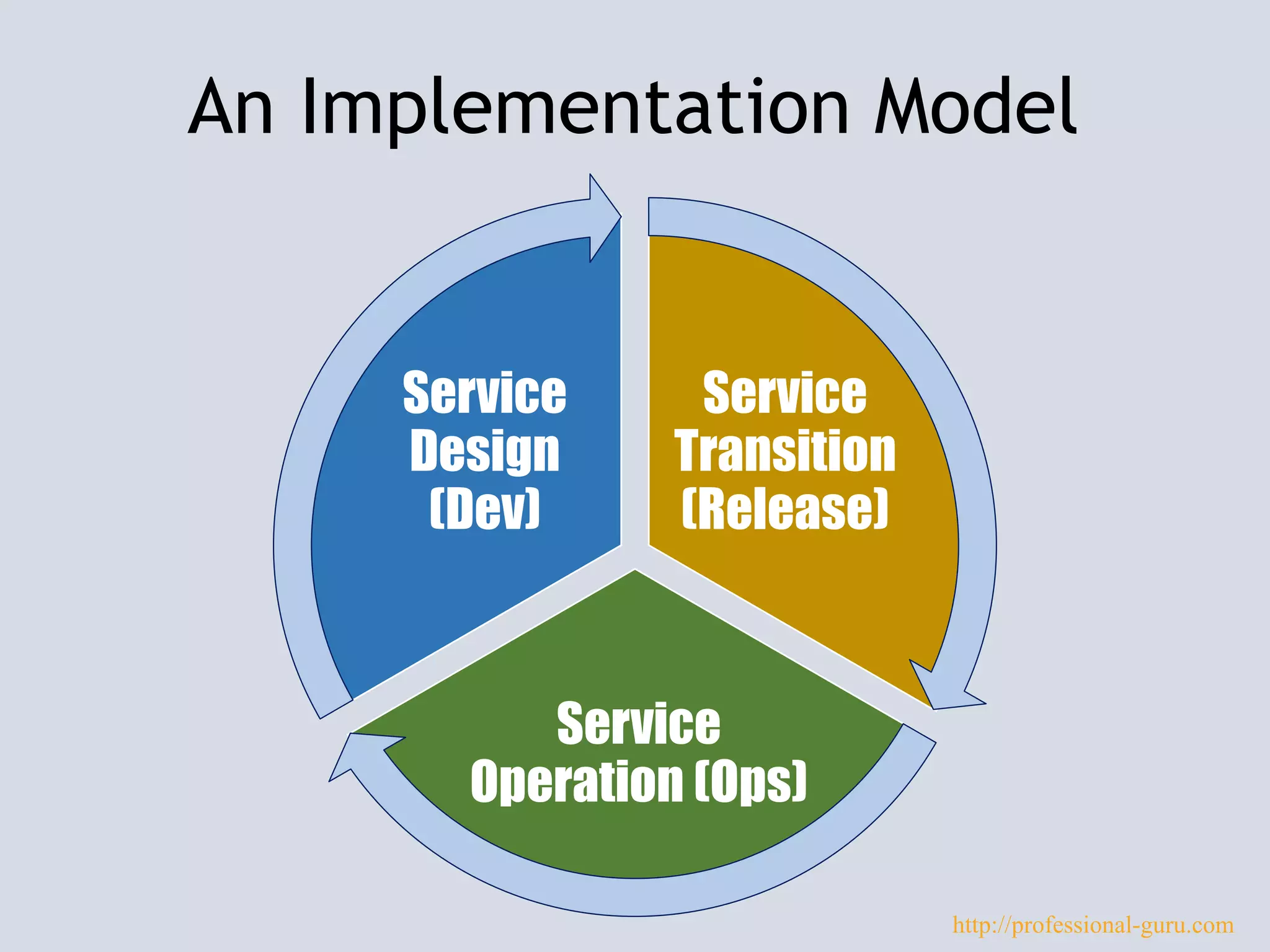 An Implementation Model

Service Design (Dev)

Service Transition (Release)

Service Operation (Ops)

http://professional-guru.com